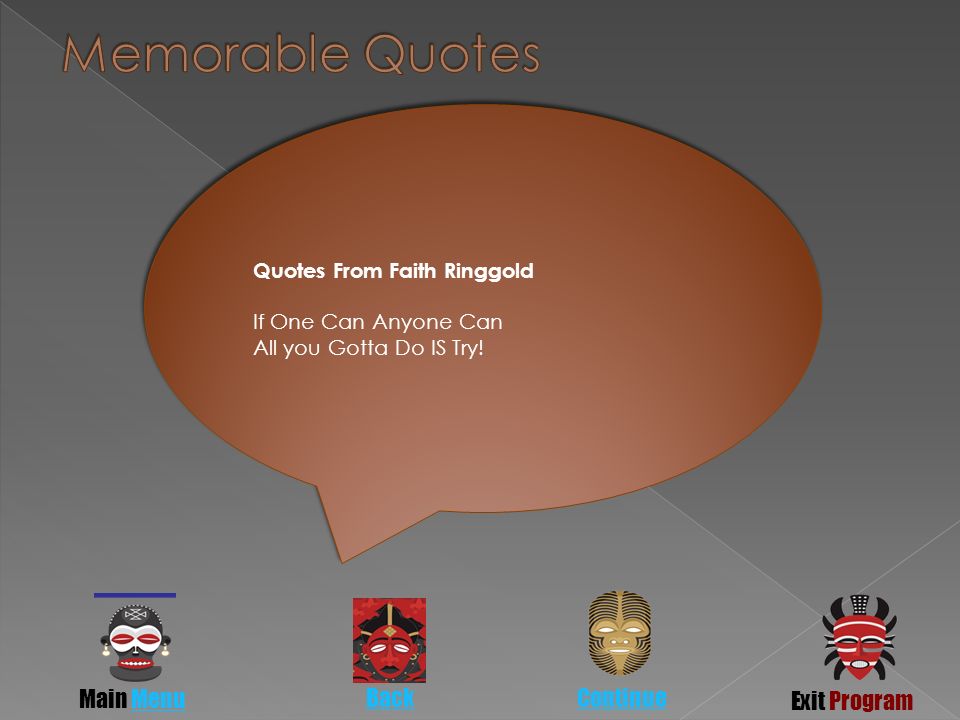 Memorable Quotes

Quotes From Faith Ringgold

If One Can Anyone Can
All you Gotta Do IS Try!

Main Menu

Back

Continue

Exit Program